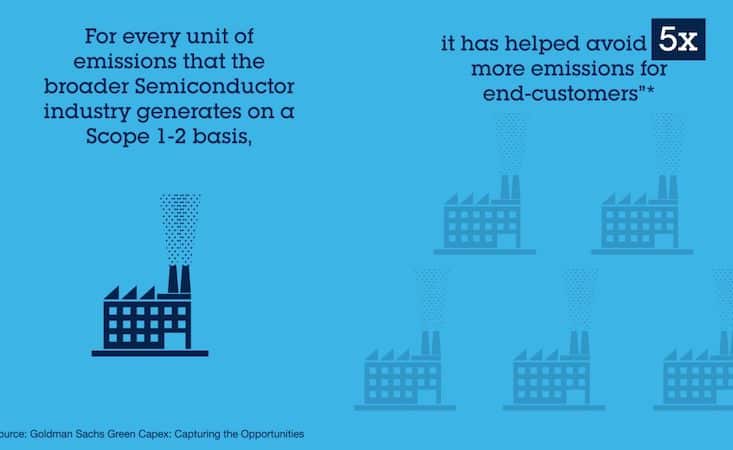 For every unit of emissions that the broader Semiconductor industry generates on a Scope 1-2 basis,

it has helped avoid 5x more emissions for end-customers"*

ource: Goldman Sachs Green Capex: Capturing the Opportunities